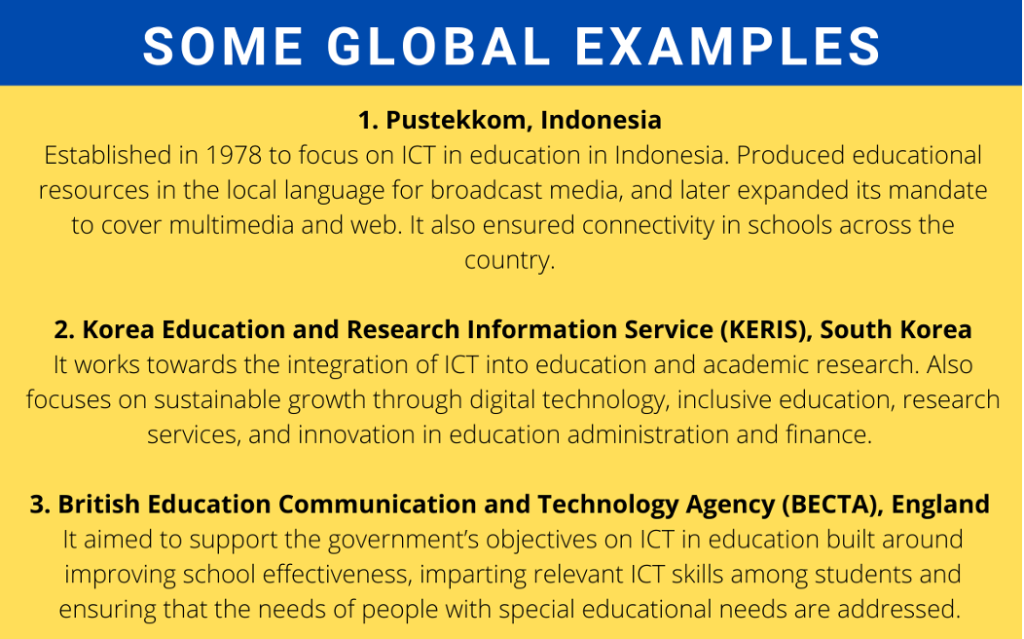 SOME GLOBAL EXAMPLES

1. Pustekkom, Indonesia
Established in 1978 to focus on ICT in education in Indonesia. Produced educational resources in the local language for broadcast media, and later expanded its mandate to cover multimedia and web. It also ensured connectivity in schools across the country.

2. Korea Education and Research Information Service (KERIS), South Korea
It works towards the integration of ICT into education and academic research. Also focuses on sustainable growth through digital technology, inclusive education, research services, and innovation in education administration and finance.

3. British Education Communication and Technology Agency (BECTA), England
It aimed to support the government's objectives on ICT in education built around improving school effectiveness, imparting relevant ICT skills among students and ensuring that the needs of people with special educational needs are addressed.